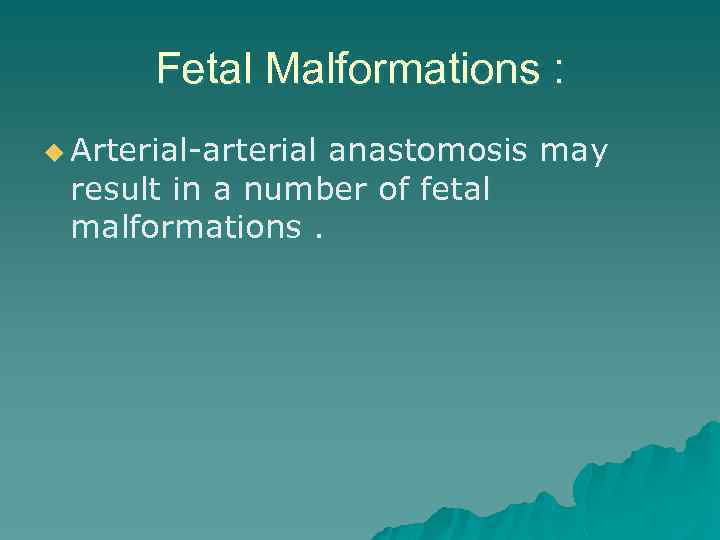 Fetal Malformations :

Arterial-arterial anastomosis may result in a number of fetal malformations .